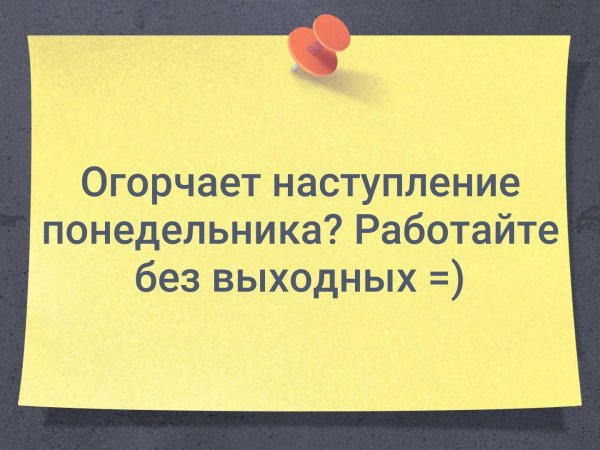 Огорчает наступление понедельника? Работайте без выходных =)